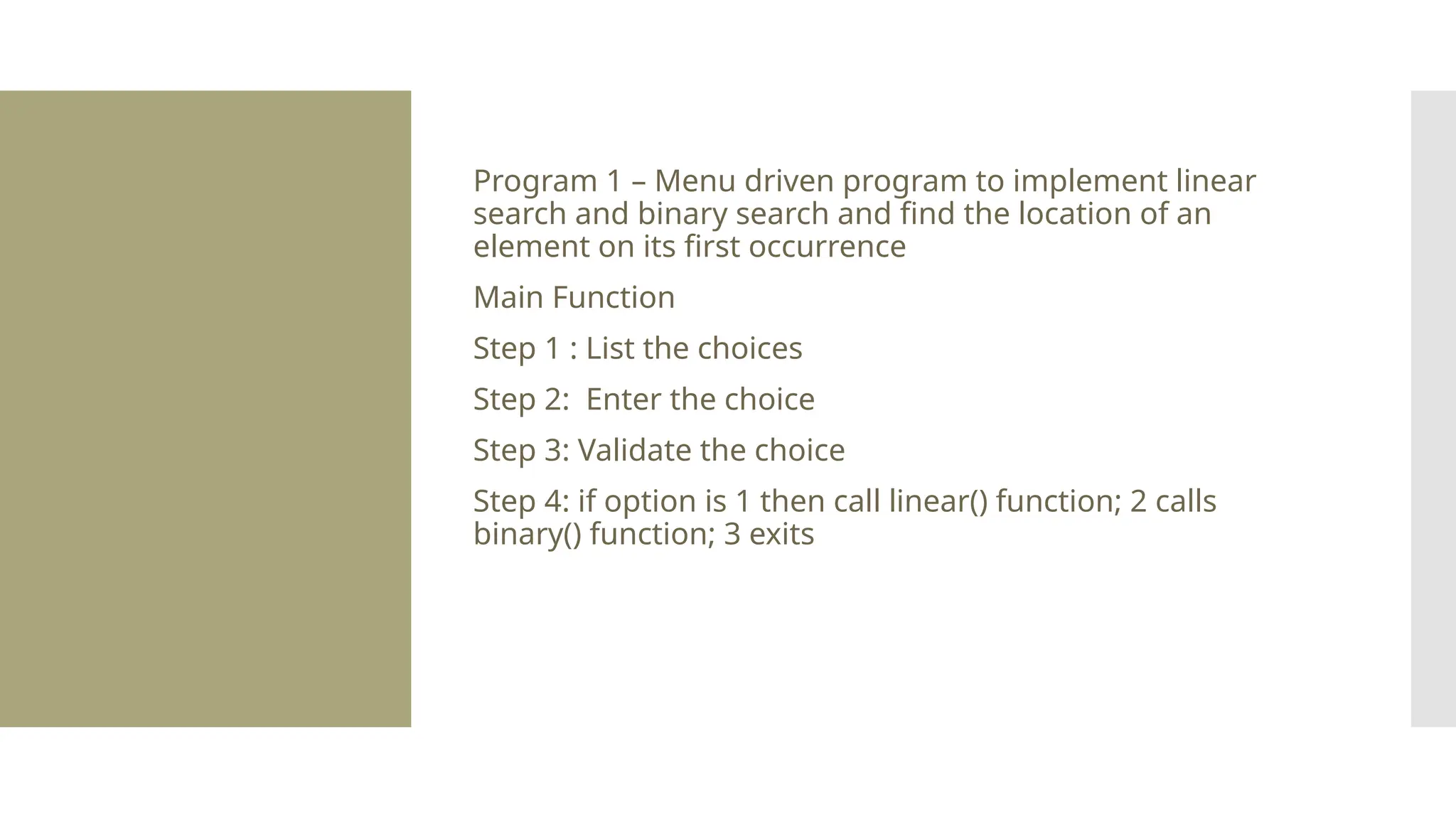 Program 1 – Menu driven program to implement linear search and binary search and find the location of an element on its first occurrence

Main Function

Step 1 : List the choices

Step 2:  Enter the choice

Step 3: Validate the choice

Step 4: if option is 1 then call linear() function; 2 calls binary() function; 3 exits